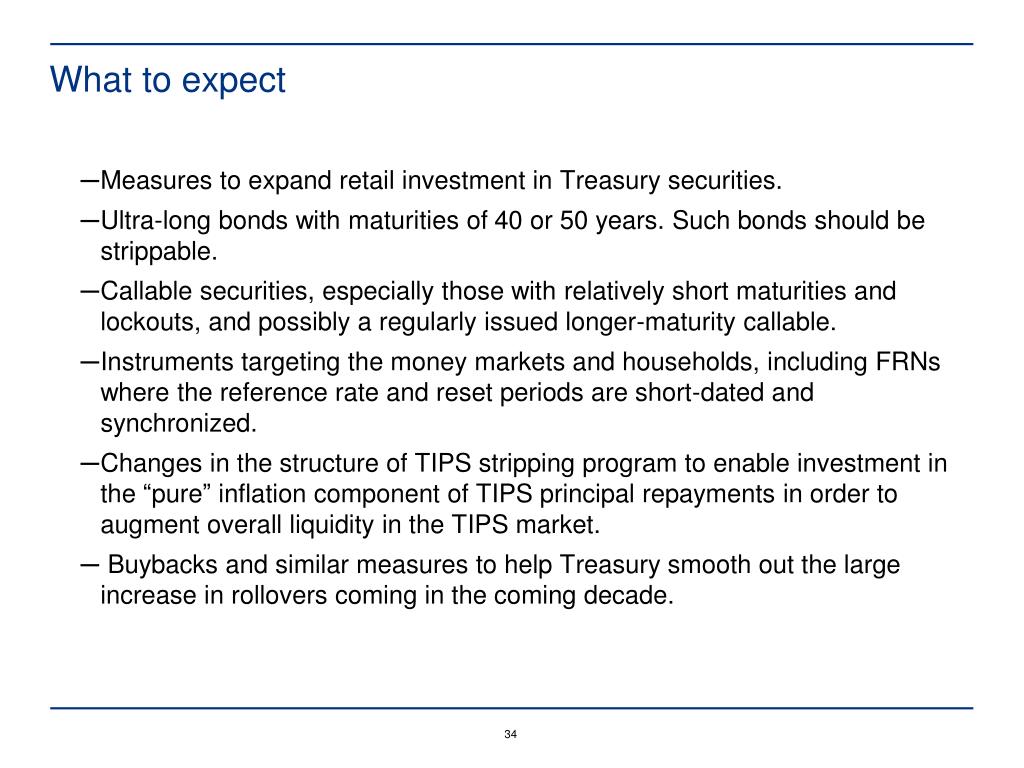 What to expect

–Measures to expand retail investment in Treasury securities.

–Ultra-long bonds with maturities of 40 or 50 years. Such bonds should be strippable.

–Callable securities, especially those with relatively short maturities and lockouts, and possibly a regularly issued longer-maturity callable.

–Instruments targeting the money markets and households, including FRNs where the reference rate and reset periods are short-dated and synchronized.

–Changes in the structure of TIPS stripping program to enable investment in the “pure” inflation component of TIPS principal repayments in order to augment overall liquidity in the TIPS market.

– Buybacks and similar measures to help Treasury smooth out the large increase in rollovers coming in the coming decade.

34